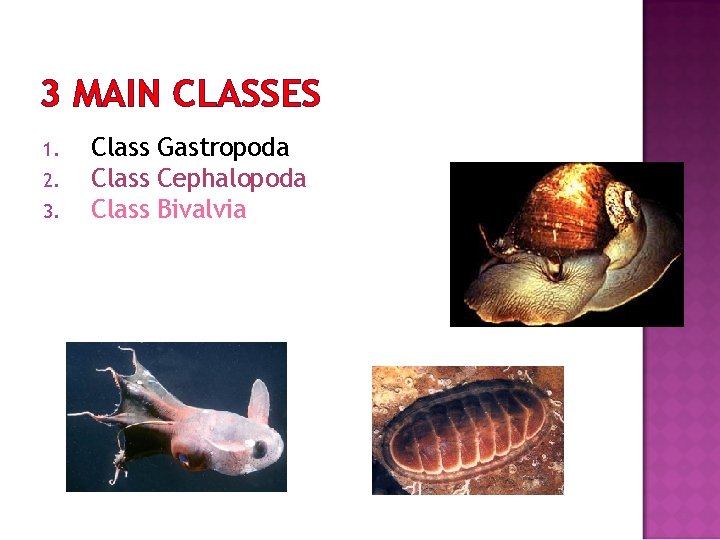 3 MAIN CLASSES

1. Class Gastropoda
2. Class Cephalopoda
3. Class Bivalvia